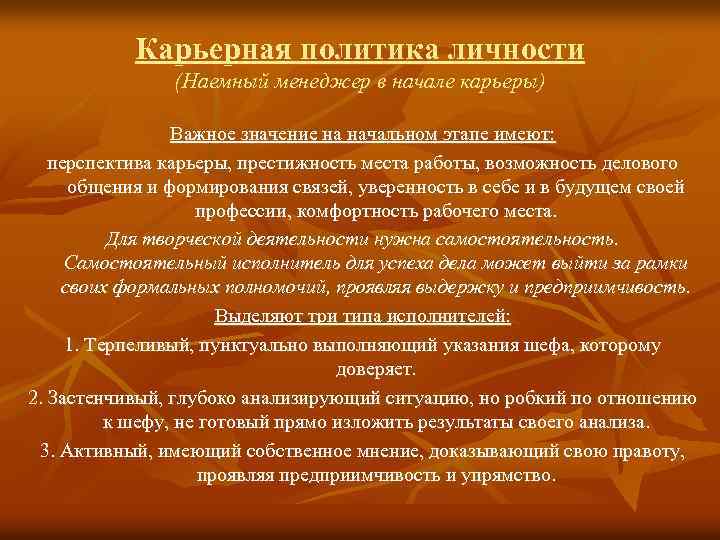 Карьерная политика личности
(Наемный менеджер в начале карьеры)

Важное значение на начальном этапе имеют:

перспектива карьеры, престижность места работы, возможность делового общения и формирования связей, уверенность в себе и в будущем своей профессии, комфортность рабочего места.

Для творческой деятельности нужна самостоятельность. Самостоятельный исполнитель для успеха дела может выйти за рамки своих формальных полномочий, проявляя выдержку и предприимчивость.

Выделяют три типа исполнителей:

1. Терпеливый, пунктуально выполняющий указания шефа, которому доверяет.

2. Застенчивый, глубоко анализирующий ситуацию, но робкий по отношению к шефу, не готовый прямо изложить результаты своего анализа.

3. Активный, имеющий собственное мнение, доказывающий свою правоту, проявляя предприимчивость и упрямство.